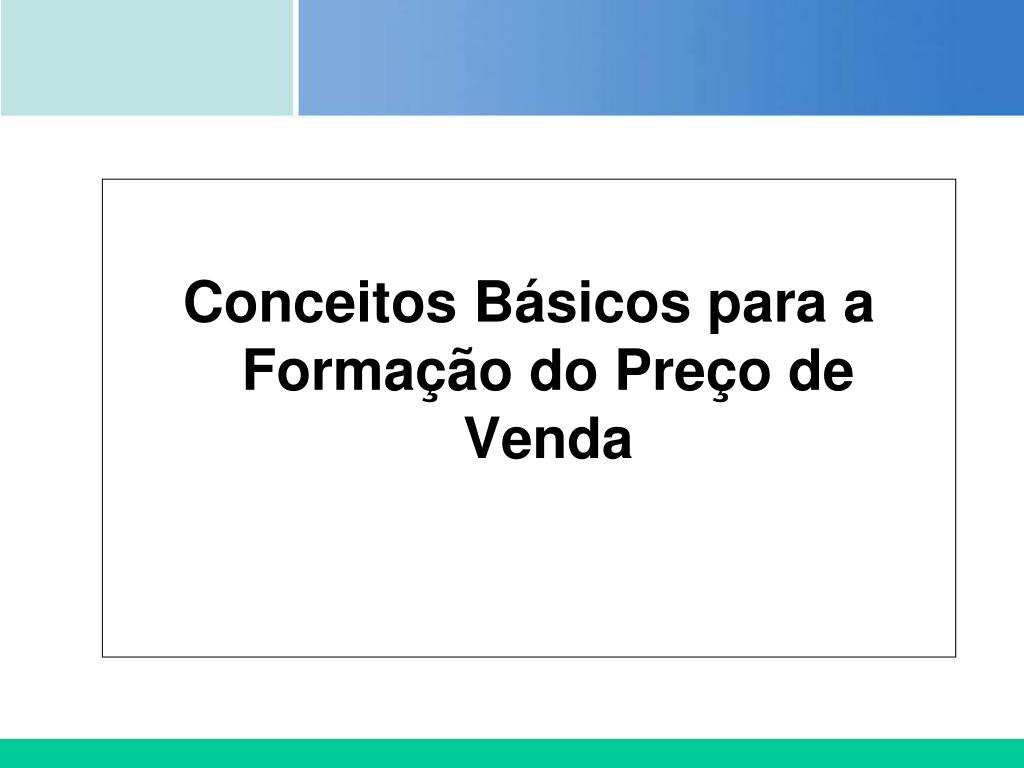 Conceitos Básicos para a Formação do Preço de Venda